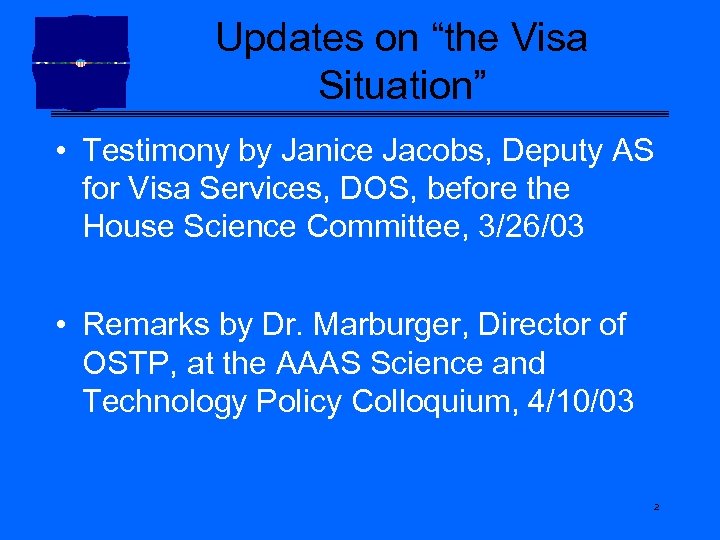 Updates on “the Visa Situation”

• Testimony by Janice Jacobs, Deputy AS for Visa Services, DOS, before the House Science Committee, 3/26/03

• Remarks by Dr. Marburger, Director of OSTP, at the AAAS Science and Technology Policy Colloquium, 4/10/03

2